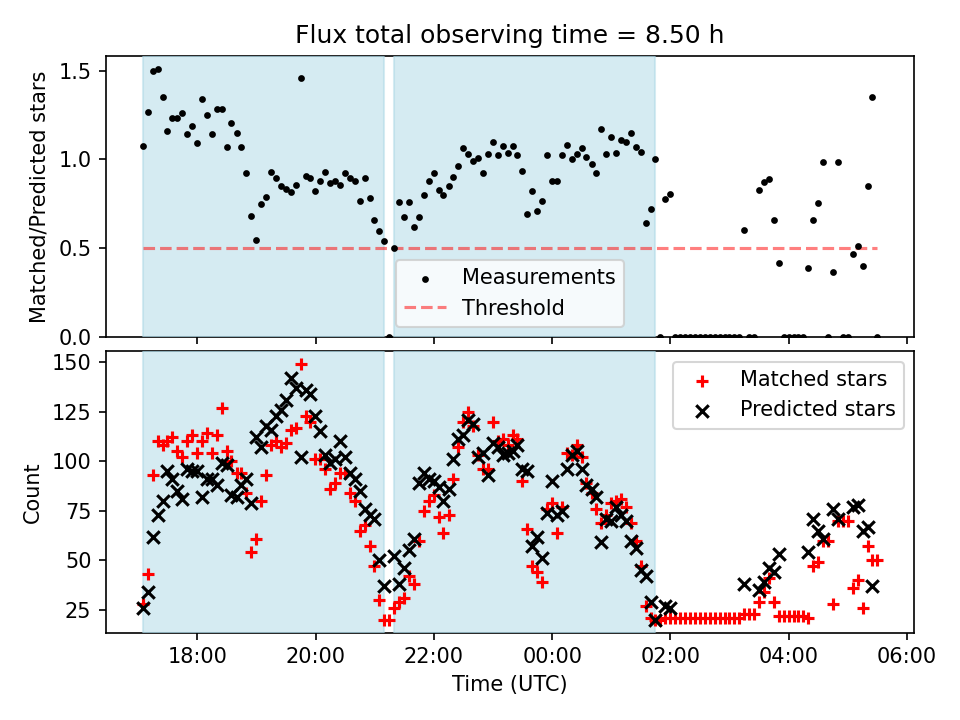 Flux total observing time = 8.50 h

Matched/Predicted stars

1.5
1.0
0.5
0.0

Measurements
Threshold

Count

150
125
100
75
50
25

Matched stars
Predicted stars

18:00 20:00 22:00 00:00 02:00 04:00 06:00

Time (UTC)